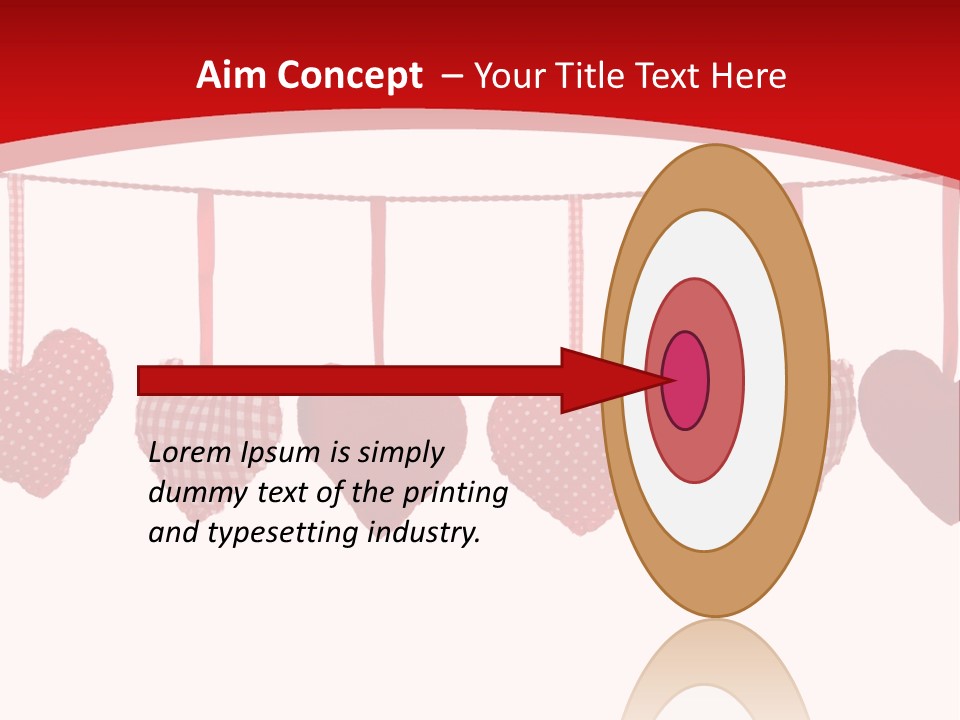 Aim Concept – Your Title Text Here

Lorem Ipsum is simply dummy text of the printing and typesetting industry.